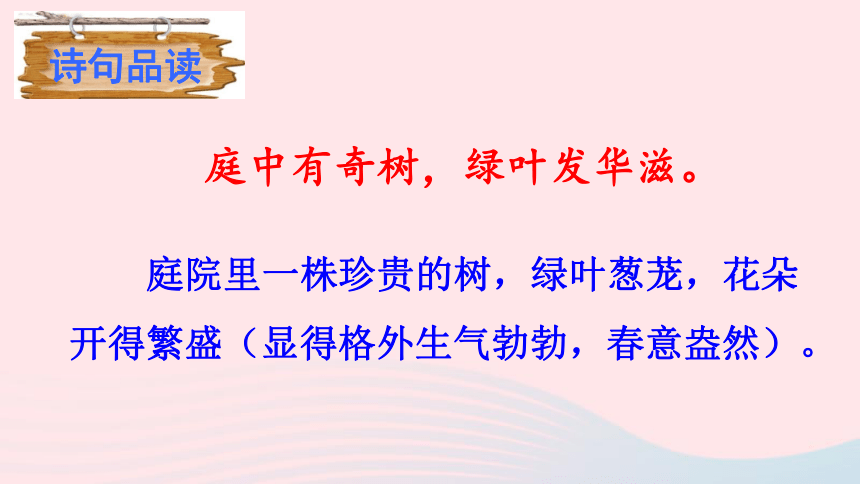 诗句品读

庭中有奇树，绿叶发华滋。

庭院里一株珍贵的树，绿叶葱茏，花朵开得繁盛（显得格外生气勃勃，春意盎然）。